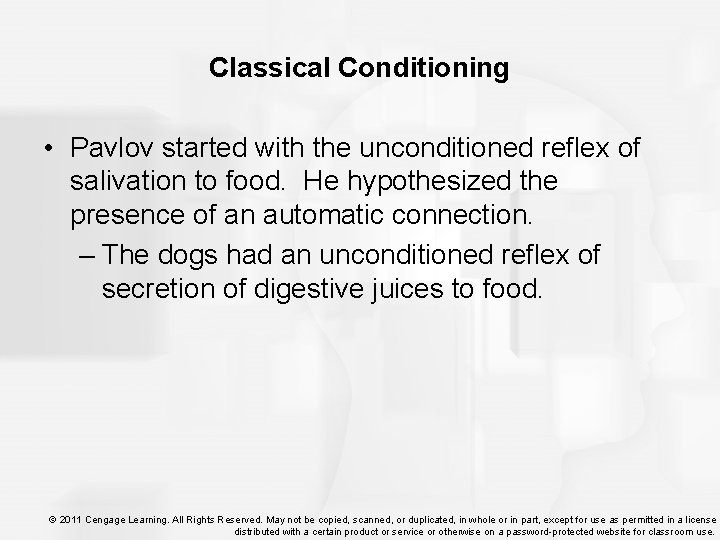 Classical Conditioning

• Pavlov started with the unconditioned reflex of salivation to food. He hypothesized the presence of an automatic connection.

– The dogs had an unconditioned reflex of secretion of digestive juices to food.

© 2011 Cengage Learning. All Rights Reserved. May not be copied, scanned, or duplicated, in whole or in part, except for use as permitted in a license distributed with a certain product or service or otherwise on a password-protected website for classroom use.